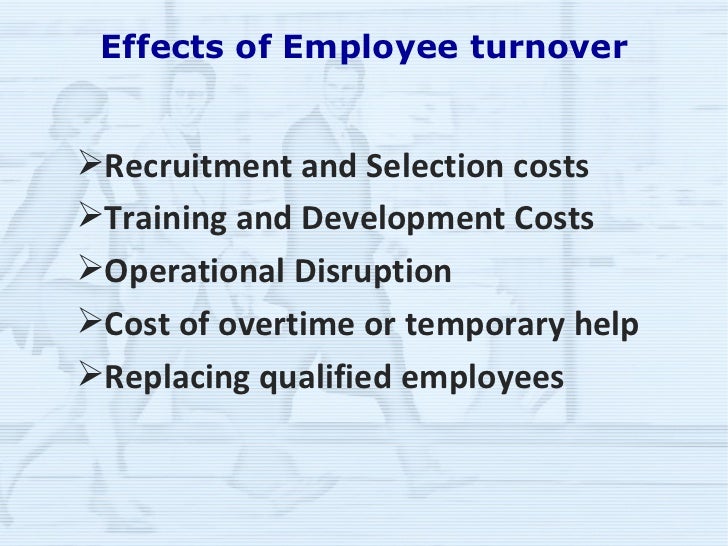 Effects of Employee turnover

➢Recruitment and Selection costs
➢Training and Development Costs
➢Operational Disruption
➢Cost of overtime or temporary help
➢Replacing qualified employees